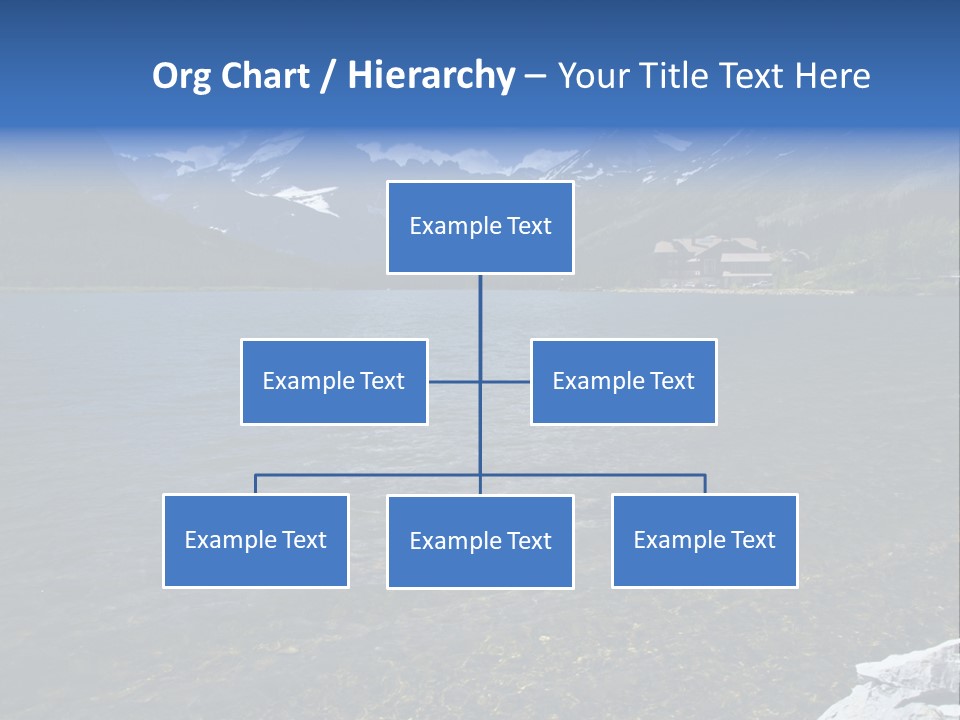 Org Chart / Hierarchy – Your Title Text Here

Example Text

Example Text

Example Text

Example Text

Example Text

Example Text